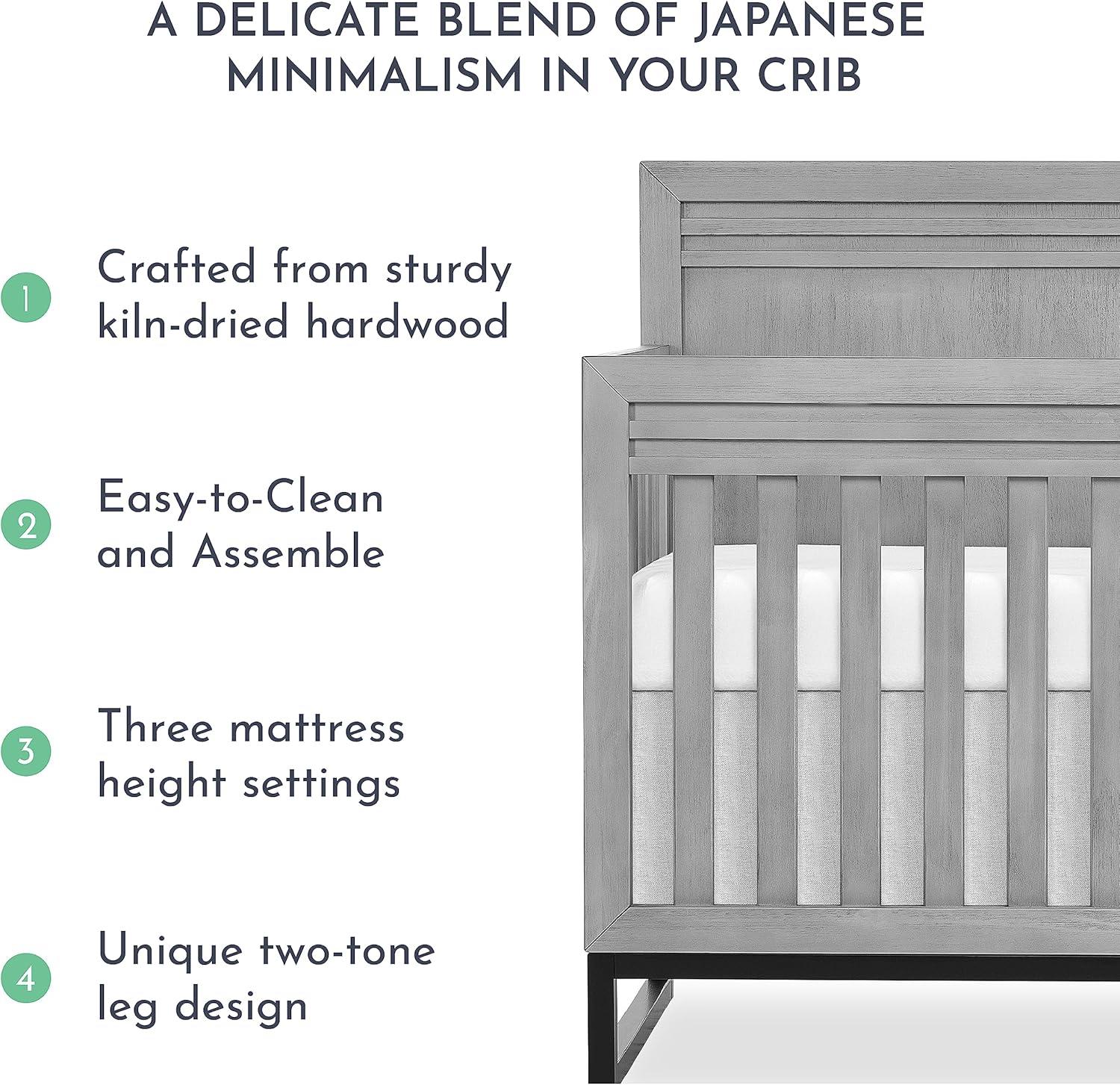 A DELICATE BLEND OF JAPANESE MINIMALISM IN YOUR CRIB

1 Crafted from sturdy kiln-dried hardwood

2 Easy-to-Clean and Assemble

3 Three mattress height settings

4 Unique two-tone leg design